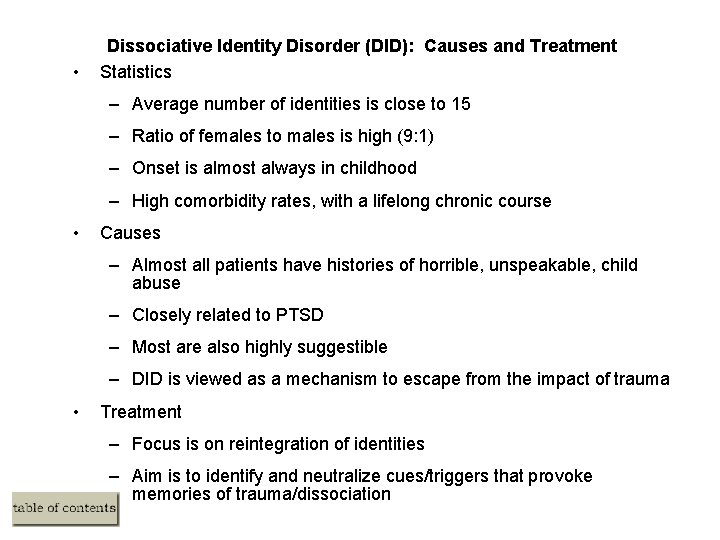 Dissociative Identity Disorder (DID): Causes and Treatment

• Statistics
– Average number of identities is close to 15
– Ratio of females to males is high (9:1)
– Onset is almost always in childhood
– High comorbidity rates, with a lifelong chronic course

• Causes
– Almost all patients have histories of horrible, unspeakable, child abuse
– Closely related to PTSD
– Most are also highly suggestible
– DID is viewed as a mechanism to escape from the impact of trauma

• Treatment
– Focus is on reintegration of identities
– Aim is to identify and neutralize cues/triggers that provoke memories of trauma/dissociation

table of contents